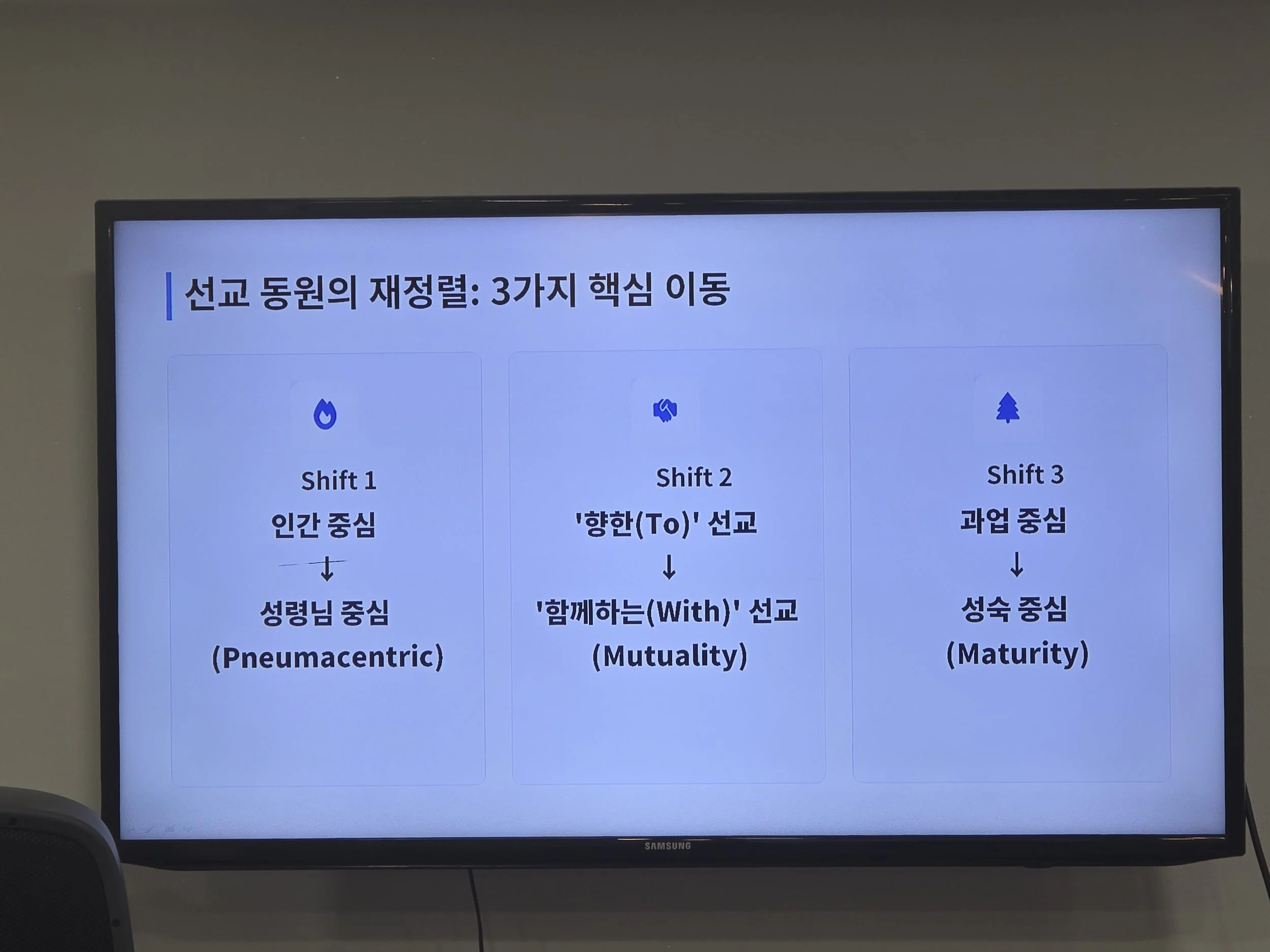 선교 동원의 재정렬: 3가지 핵심 이동

Shift 1
인간 중심
↓
성령님 중심
(Pneumacentric)

Shift 2
'향한(To)' 선교
↓
'함께하는(With)' 선교
(Mutuality)

Shift 3
과업 중심
↓
성숙 중심
(Maturity)

SAMSUNG